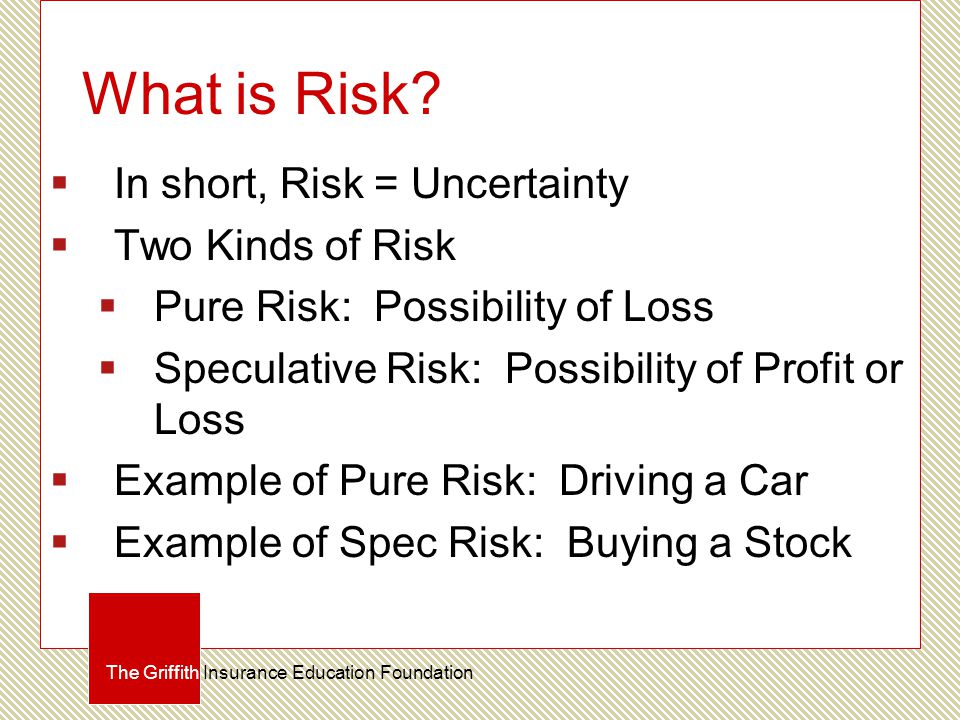 What is Risk?

- In short, Risk = Uncertainty
- Two Kinds of Risk
  - Pure Risk: Possibility of Loss
  - Speculative Risk: Possibility of Profit or Loss
- Example of Pure Risk: Driving a Car
- Example of Spec Risk: Buying a Stock

The Griffith Insurance Education Foundation